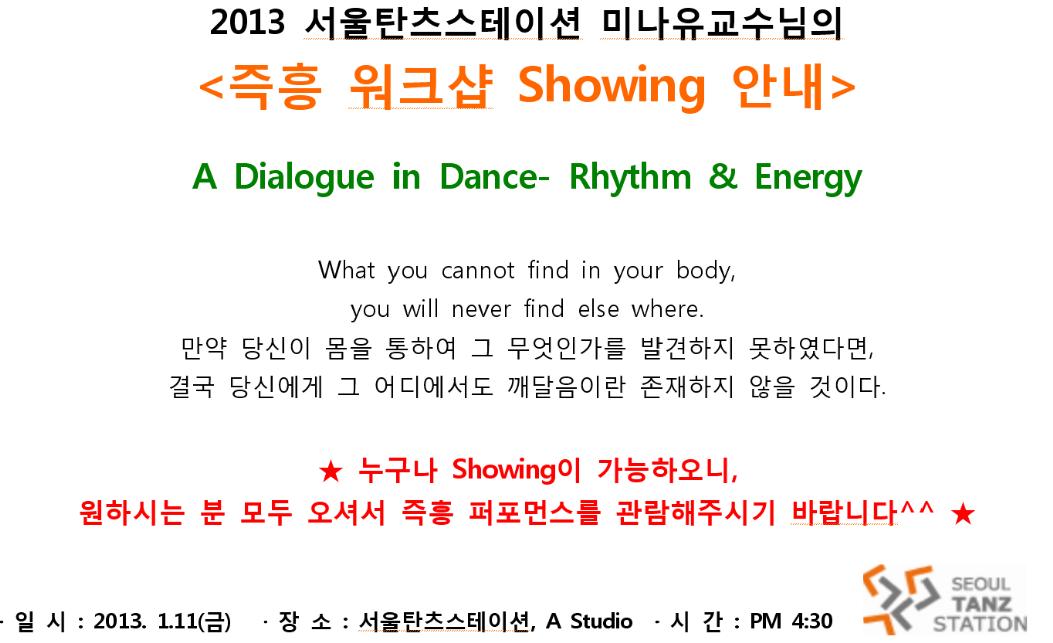 2013 서울탄츠스테이션 미나유교수님의
<즉흥 워크샵 Showing 안내>

A Dialogue in Dance- Rhythm & Energy

What you cannot find in your body,
you will never find else where.
만약 당신이 몸을 통하여 그 무엇인가를 발견하지 못하였다면,
결국 당신에게 그 어디에서도 깨달음이란 존재하지 않을 것이다.

★ 누구나 Showing이 가능하오니,
원하시는 분 모두 오셔서 즉흥 퍼포먼스를 관람해주시기 바랍니다^^ ★

· 일 시 : 2013. 1.11(금) · 장 소 : 서울탄츠스테이션, A Studio · 시 간 : PM 4:30

SEOUL
TANZ
STATION